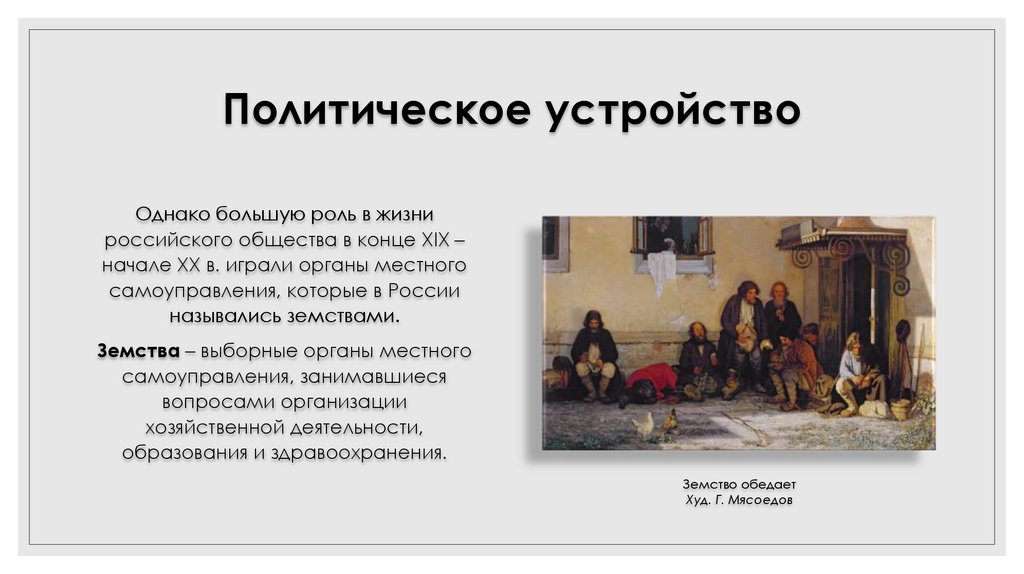 Политическое устройство

Однако большую роль в жизни российского общества в конце XIX – начале XX в. играли органы местного самоуправления, которые в России назывались земствами.

Земства – выборные органы местного самоуправления, занимавшиеся вопросами организации хозяйственной деятельности, образования и здравоохранения.

Земство обедает
Худ. Г. Мясоедов